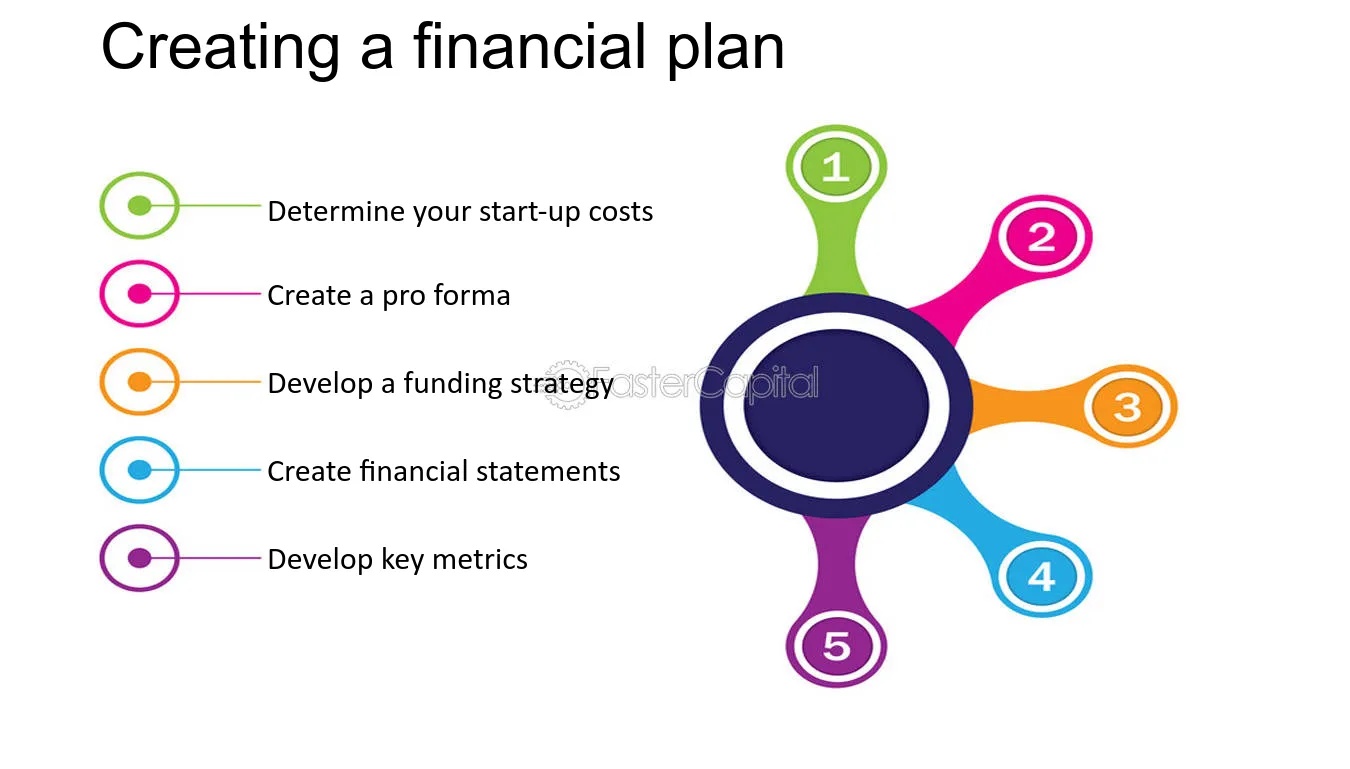 Creating a financial plan

Determine your start-up costs

Create a pro forma

Develop a funding strategy

Create financial statements

Develop key metrics

FasterCapital

1

2

3

4

5